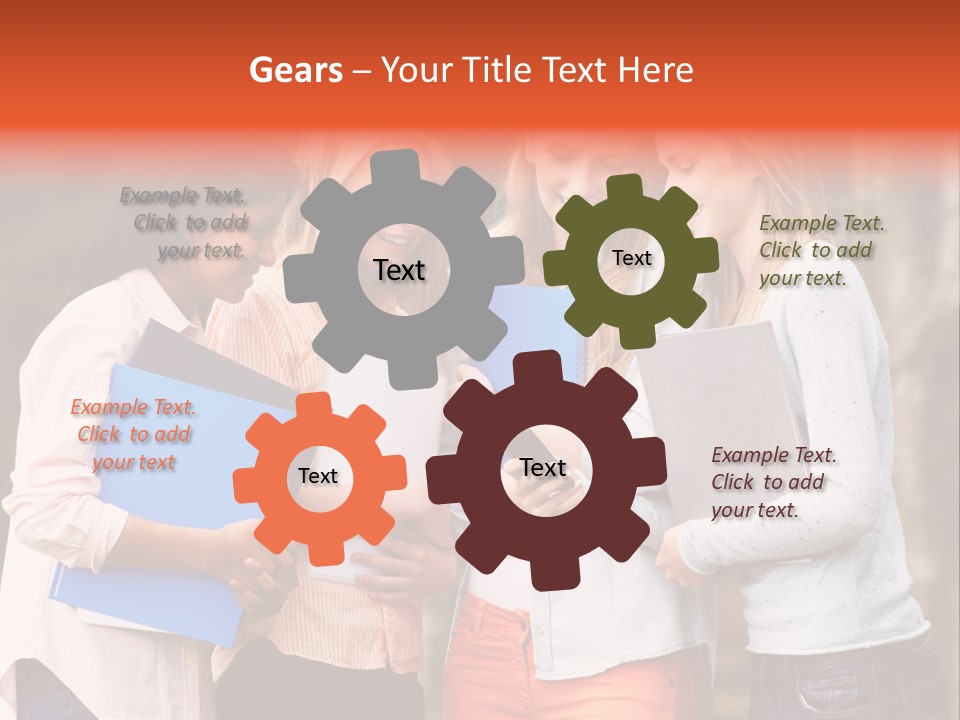 Gears – Your Title Text Here

Example Text. Click to add your text.

Text

Text

Example Text. Click to add your text.

Example Text. Click to add your text

Text

Text

Example Text. Click to add your text.